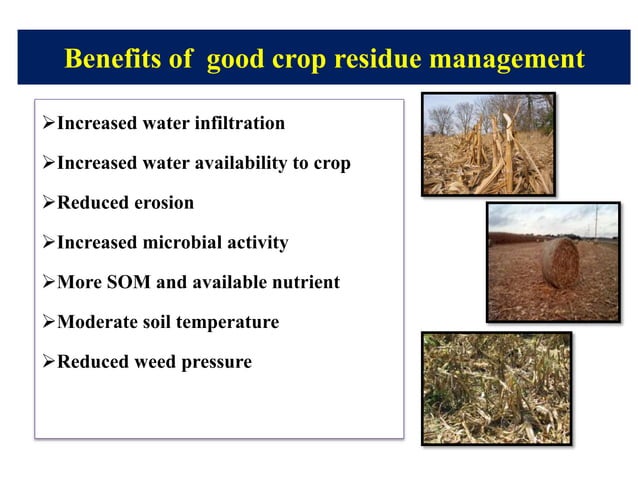 Benefits of  good crop residue management

➢Increased water infiltration

➢Increased water availability to crop

➢Reduced erosion

➢Increased microbial activity

➢More SOM and available nutrient

➢Moderate soil temperature

➢Reduced weed pressure